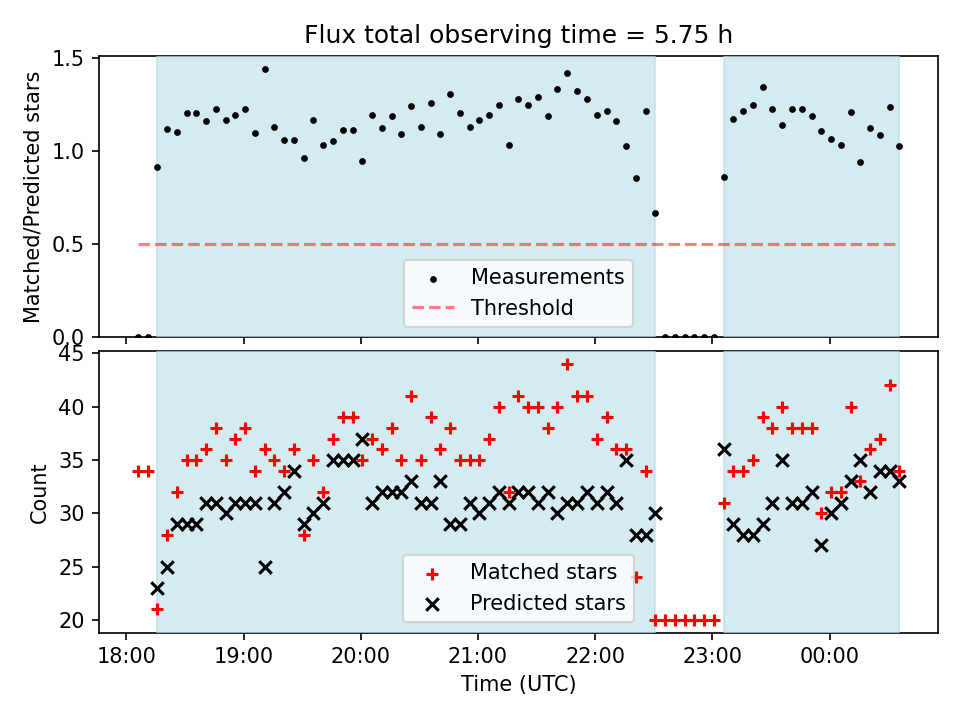 Flux total observing time = 5.75 h

Matched/Predicted stars

1.5
1.0
0.5
0.0

Measurements
Threshold

Count

45
40
35
30
25
20

Matched stars
Predicted stars

18:00
19:00
20:00
21:00
22:00
23:00
00:00

Time (UTC)